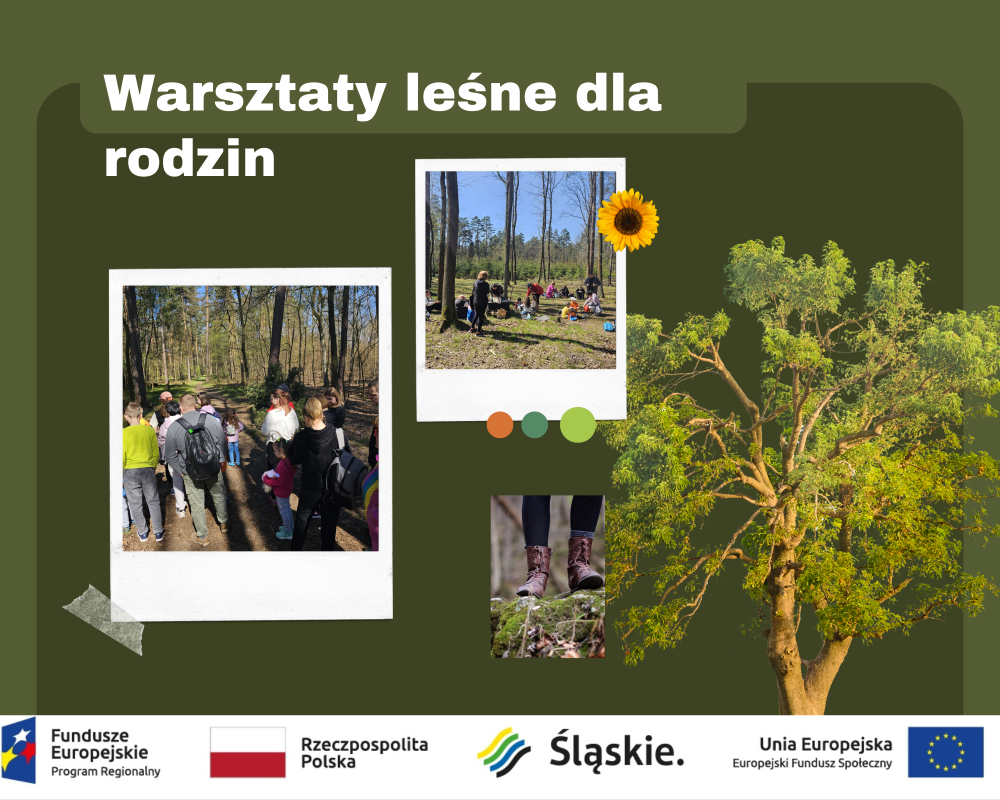 Warsztaty leśne dla rodzin

Fundusze Europejskie
Program Regionalny

Rzeczpospolita Polska

Śląskie.

Unia Europejska
Europejski Fundusz Społeczny